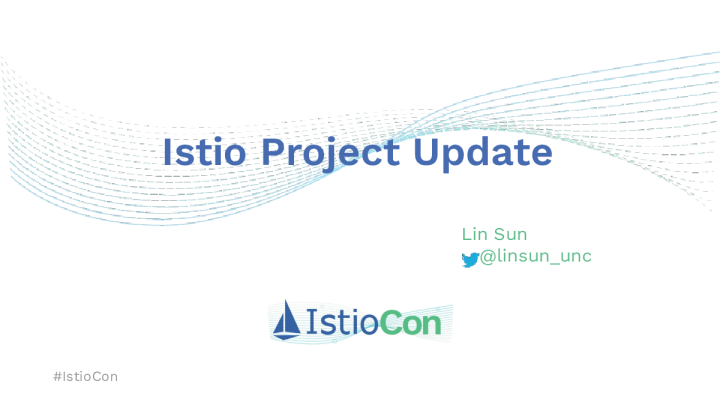 Istio Project Update

Lin Sun
@linsun_unc

IstioCon

#IstioCon